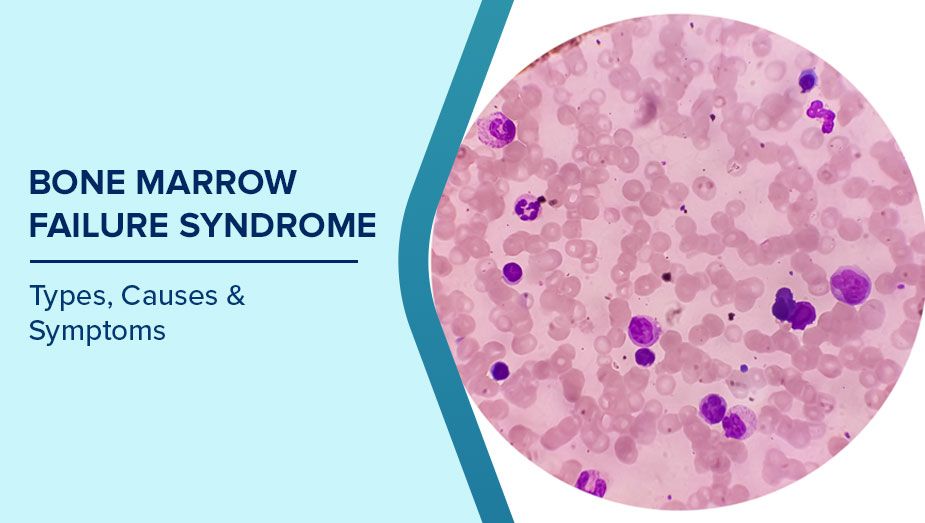 BONE MARROW FAILURE SYNDROME

Types, Causes & Symptoms